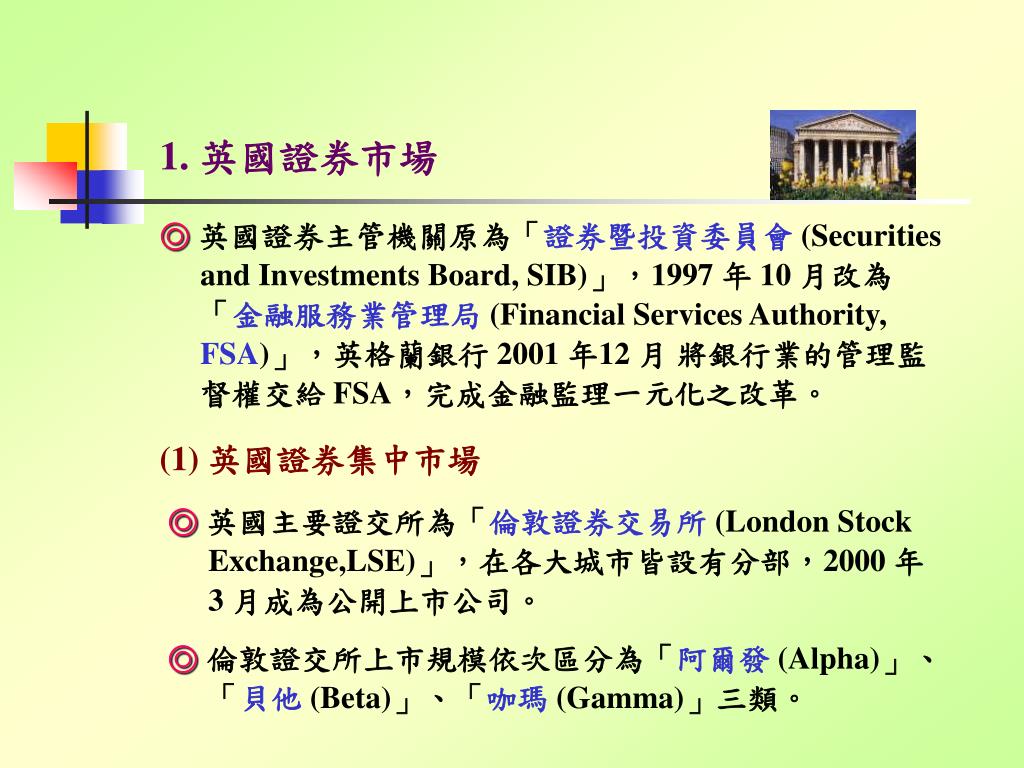 1. 英國證券市場

◎ 英國證券主管機關原為「證券暨投資委員會 (Securities and Investments Board, SIB)」，1997 年 10 月改為「金融服務業管理局 (Financial Services Authority, FSA)」，英格蘭銀行 2001 年12 月 將銀行業的管理監督權交給 FSA，完成金融監理一元化之改革。

(1) 英國證券集中市場

◎ 英國主要證交所為「倫敦證券交易所 (London Stock Exchange,LSE)」，在各大城市皆設有分部，2000 年 3 月成為公開上市公司。

◎ 倫敦證交所上市規模依次區分為「阿爾發 (Alpha)」、「貝他 (Beta)」、「咖瑪 (Gamma)」三類。